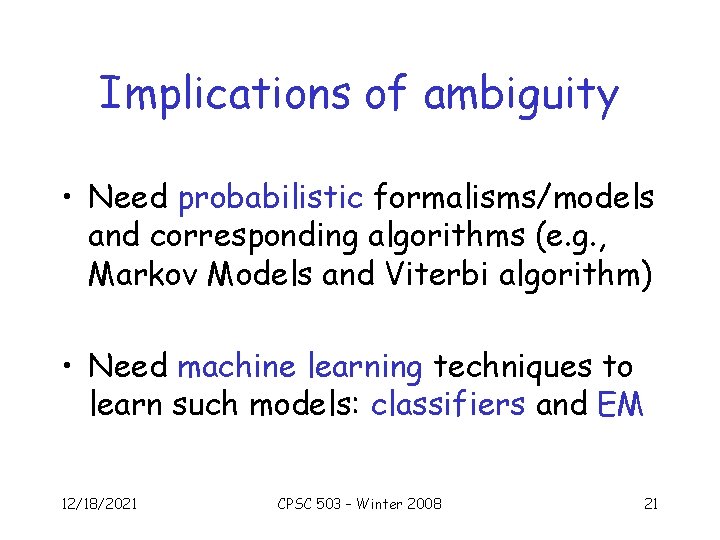 Implications of ambiguity

• Need probabilistic formalisms/models and corresponding algorithms (e.g., Markov Models and Viterbi algorithm)

• Need machine learning techniques to learn such models: classifiers and EM

12/18/2021

CPSC 503 – Winter 2008

21